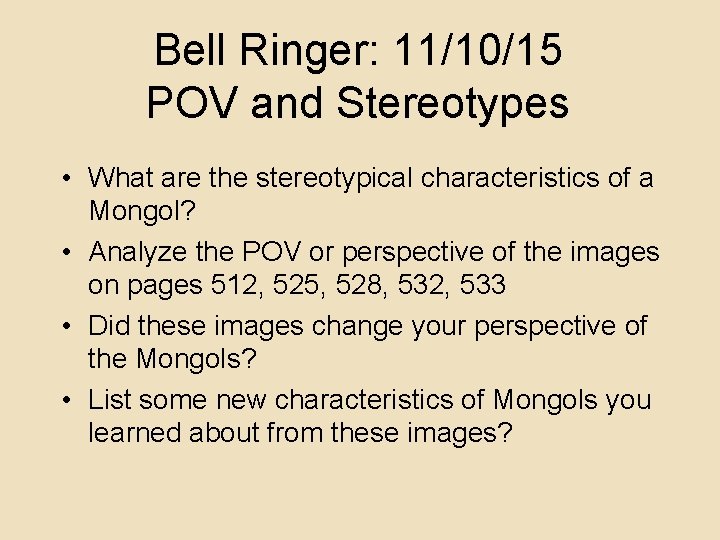 Bell Ringer: 11/10/15
POV and Stereotypes

• What are the stereotypical characteristics of a Mongol?
• Analyze the POV or perspective of the images on pages 512, 525, 528, 532, 533
• Did these images change your perspective of the Mongols?
• List some new characteristics of Mongols you learned about from these images?